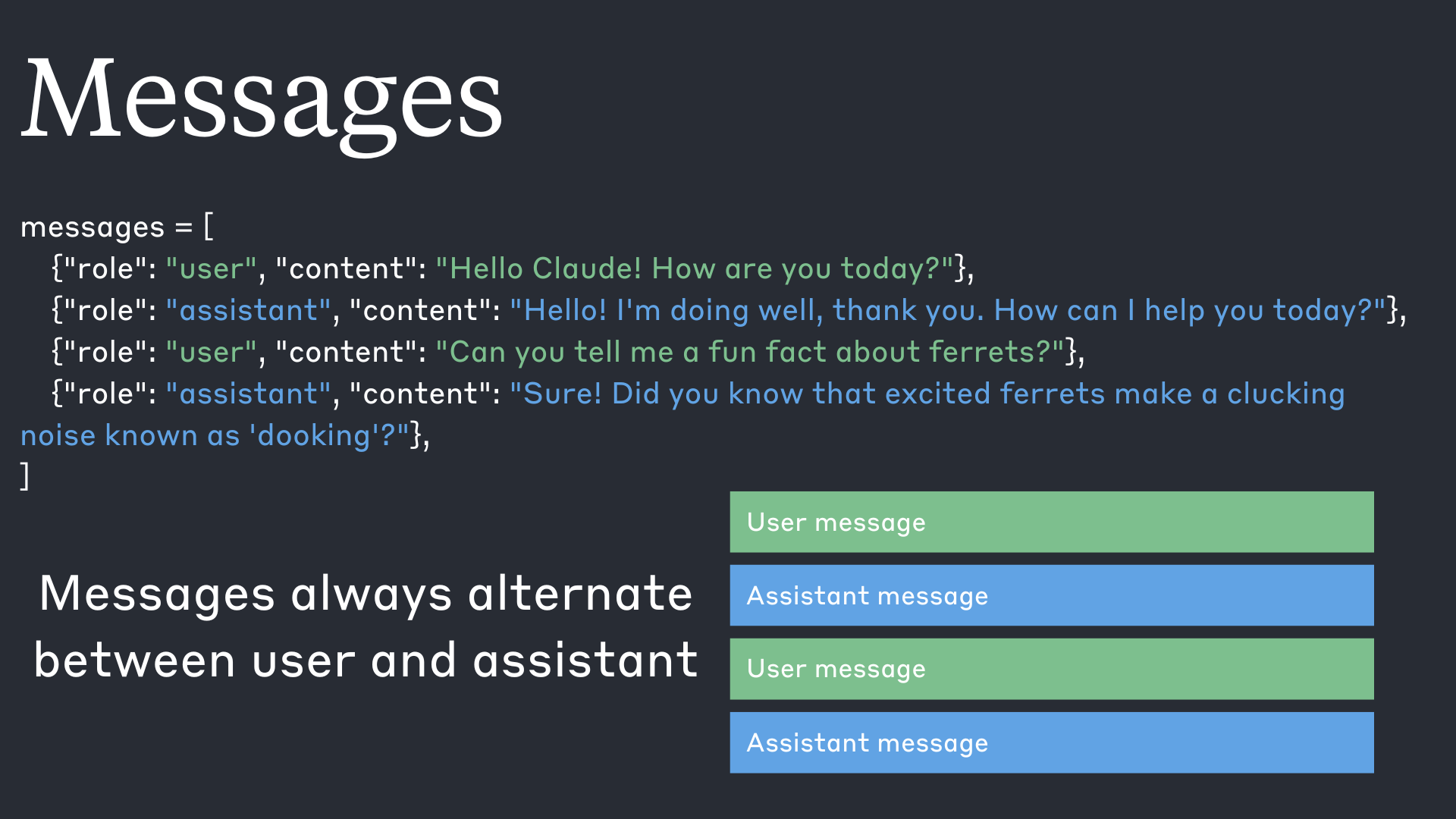 Messages

messages = [
{"role": "user", "content": "Hello Claude! How are you today?"},
{"role": "assistant", "content": "Hello! I'm doing well, thank you. How can I help you today?"},
{"role": "user", "content": "Can you tell me a fun fact about ferrets?"},
{"role": "assistant", "content": "Sure! Did you know that excited ferrets make a clucking noise known as 'dooking'?"},
]

Messages always alternate between user and assistant

User message

Assistant message

User message

Assistant message